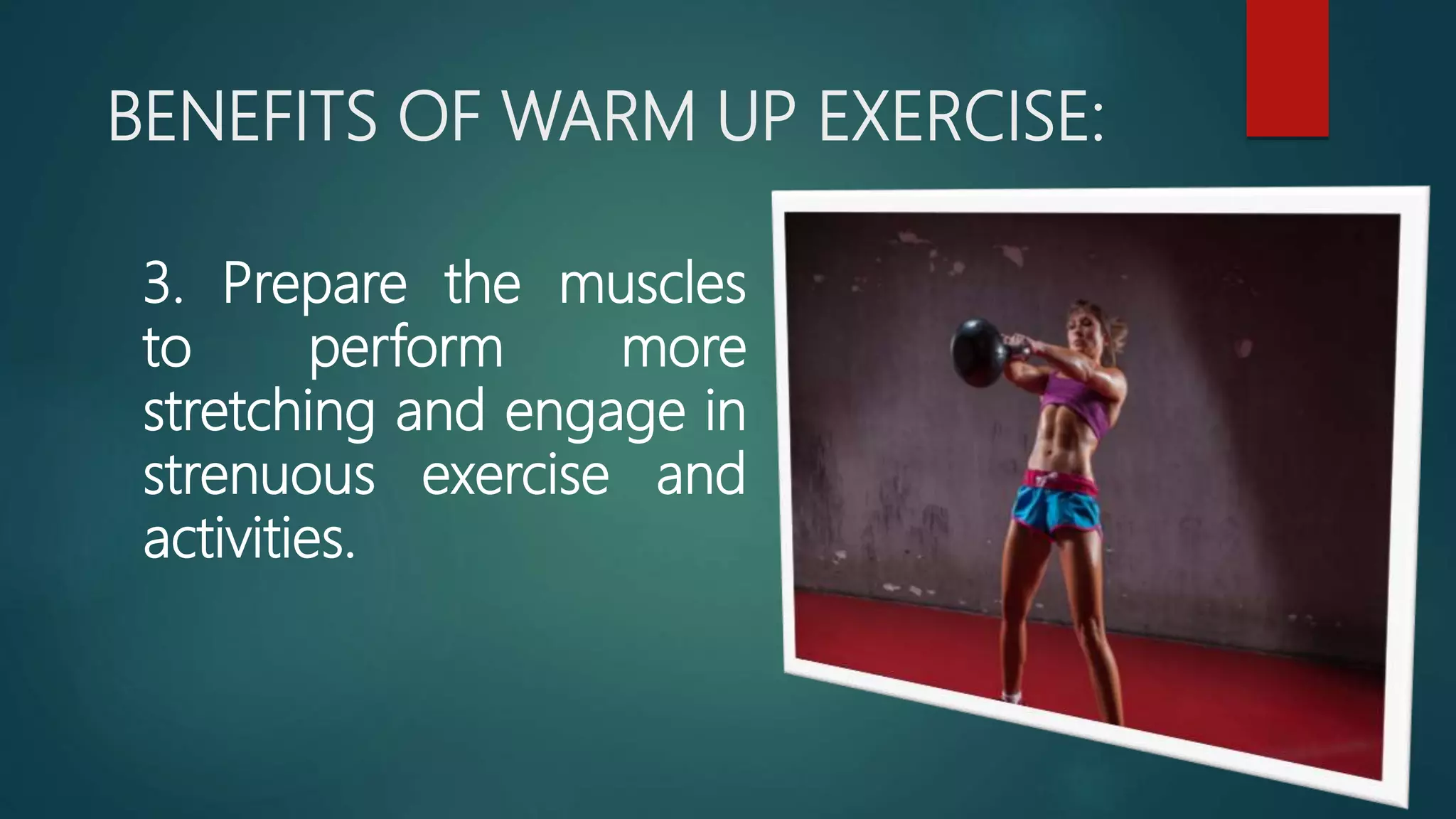 BENEFITS OF WARM UP EXERCISE:

3. Prepare the muscles to perform more stretching and engage in strenuous exercise and activities.